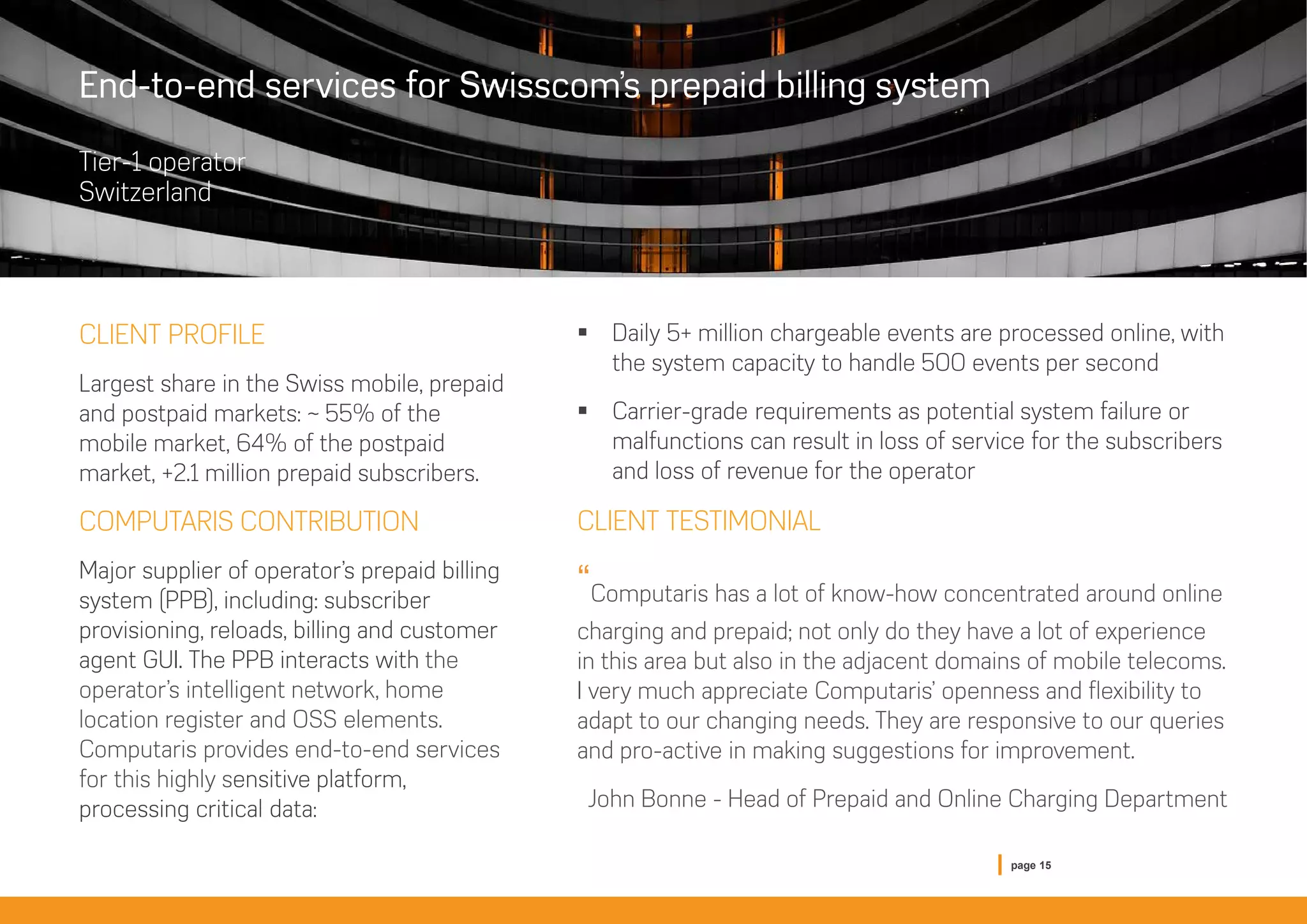 End-to-end services for Swisscom's prepaid billing system

Tier-1 operator
Switzerland

CLIENT PROFILE

Largest share in the Swiss mobile, prepaid and postpaid markets: ~ 55% of the mobile market, 64% of the postpaid market, +2.1 million prepaid subscribers.

COMPUTARIS CONTRIBUTION

Major supplier of operator's prepaid billing system (PPB), including: subscriber provisioning, reloads, billing and customer agent GUI. The PPB interacts with the operator's intelligent network, home location register and OSS elements. Computaris provides end-to-end services for this highly sensitive platform, processing critical data:

▪ Daily 5+ million chargeable events are processed online, with the system capacity to handle 500 events per second

▪ Carrier-grade requirements as potential system failure or malfunctions can result in loss of service for the subscribers and loss of revenue for the operator

CLIENT TESTIMONIAL

“ Computaris has a lot of know-how concentrated around online charging and prepaid; not only do they have a lot of experience in this area but also in the adjacent domains of mobile telecoms. I very much appreciate Computaris' openness and flexibility to adapt to our changing needs. They are responsive to our queries and pro-active in making suggestions for improvement.

John Bonne - Head of Prepaid and Online Charging Department

page 15